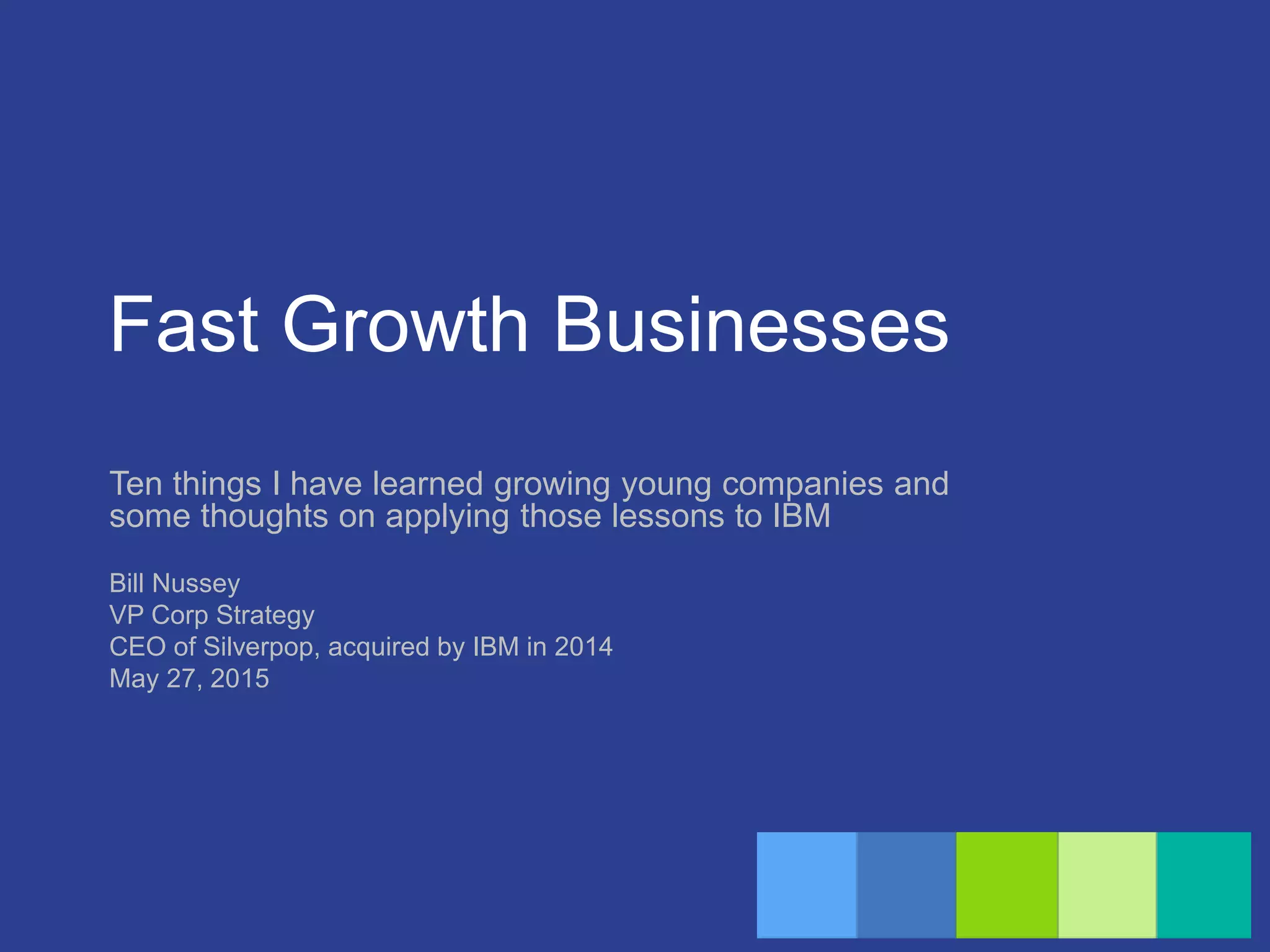 Fast Growth Businesses

Ten things I have learned growing young companies and some thoughts on applying those lessons to IBM

Bill Nussey
VP Corp Strategy
CEO of Silverpop, acquired by IBM in 2014
May 27, 2015